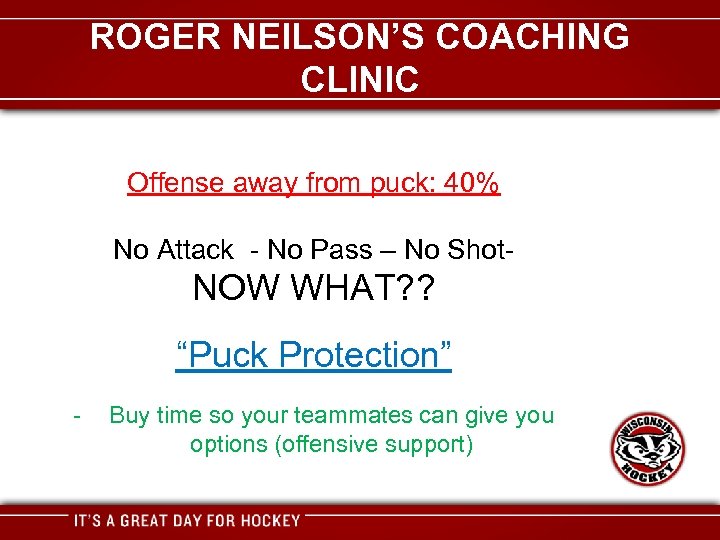 ROGER NEILSON'S COACHING CLINIC

Offense away from puck: 40%

No Attack - No Pass – No Shot-
NOW WHAT??

"Puck Protection"

- Buy time so your teammates can give you options (offensive support)

WISCONSIN HOCKEY

IT'S A GREAT DAY FOR HOCKEY